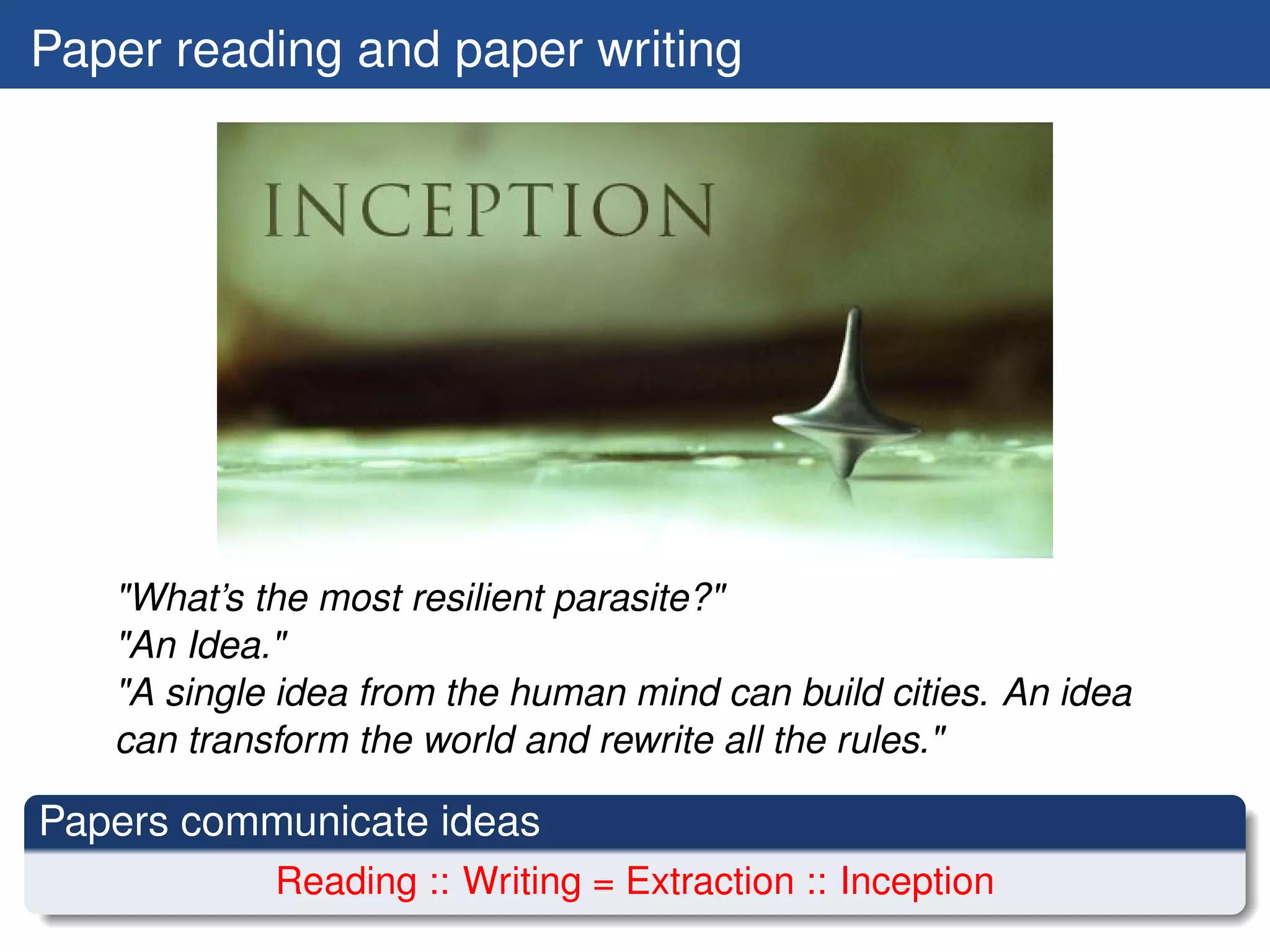 Paper reading and paper writing

INCEPTION

"What's the most resilient parasite?"
"An Idea."
"A single idea from the human mind can build cities. An idea can transform the world and rewrite all the rules."

Papers communicate ideas

Reading :: Writing = Extraction :: Inception